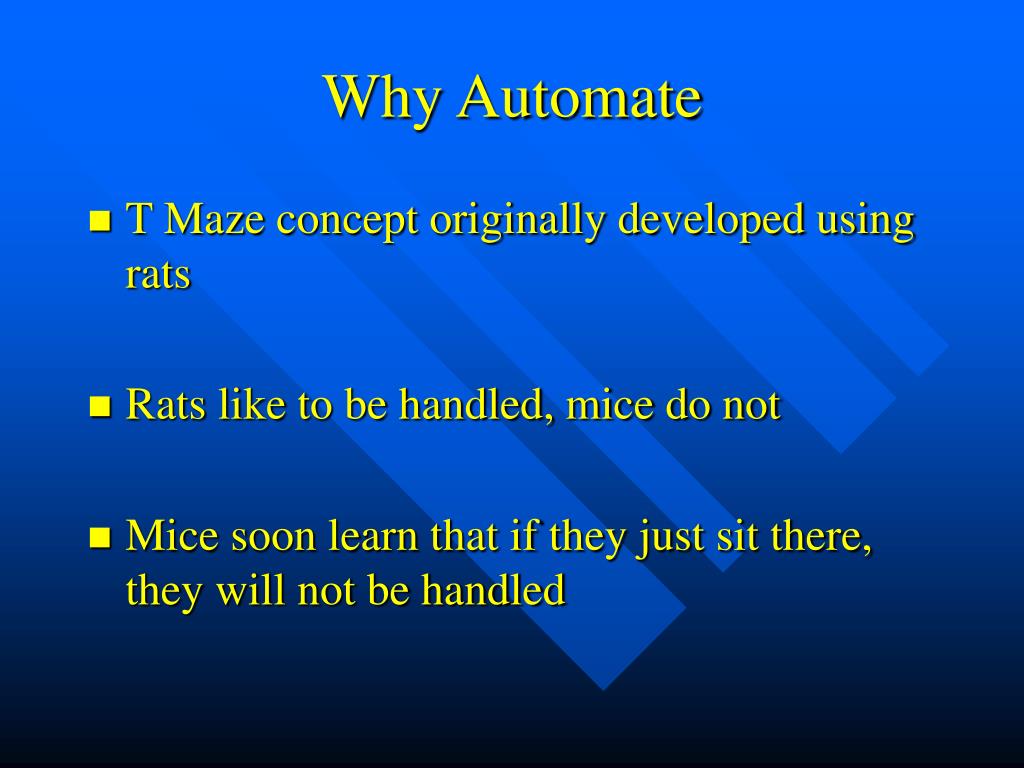 Why Automate

- T Maze concept originally developed using rats

- Rats like to be handled, mice do not

- Mice soon learn that if they just sit there, they will not be handled